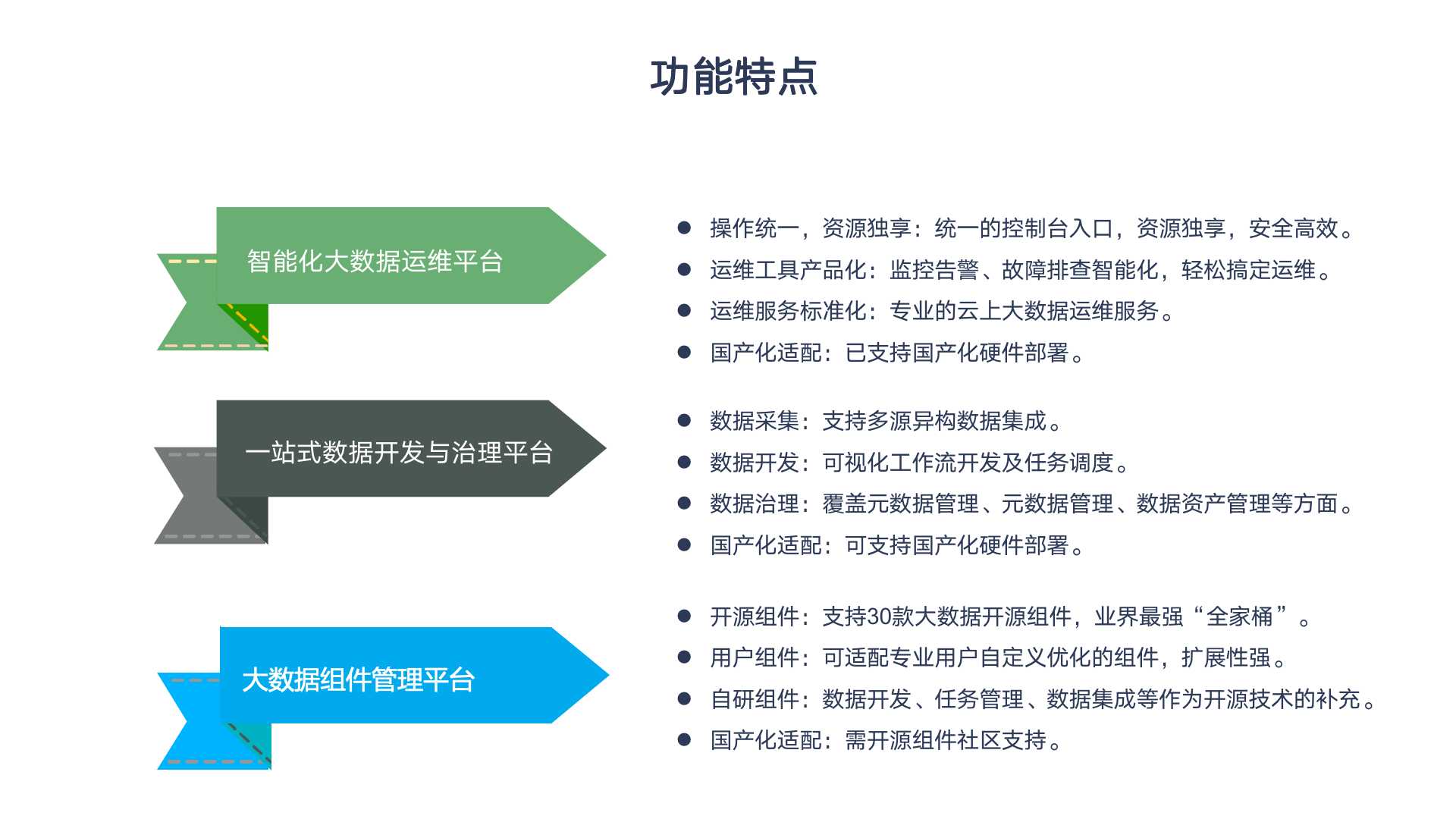 功能特点

智能化大数据运维平台

● 操作统一，资源独享：统一的控制台入口，资源独享，安全高效。
● 运维工具产品化：监控告警、故障排查智能化，轻松搞定运维。
● 运维服务标准化：专业的云上大数据运维服务。
● 国产化适配：已支持国产化硬件部署。

一站式数据开发与治理平台

● 数据采集：支持多源异构数据集成。
● 数据开发：可视化工作流开发及任务调度。
● 数据治理：覆盖元数据管理、元数据管理、数据资产管理等方面。
● 国产化适配：可支持国产化硬件部署。

大数据组件管理平台

● 开源组件：支持30款大数据开源组件，业界最强“全家桶”。
● 用户组件：可适配专业用户自定义优化的组件，扩展性强。
● 自研组件：数据开发、任务管理、数据集成等作为开源技术的补充。
● 国产化适配：需开源组件社区支持。